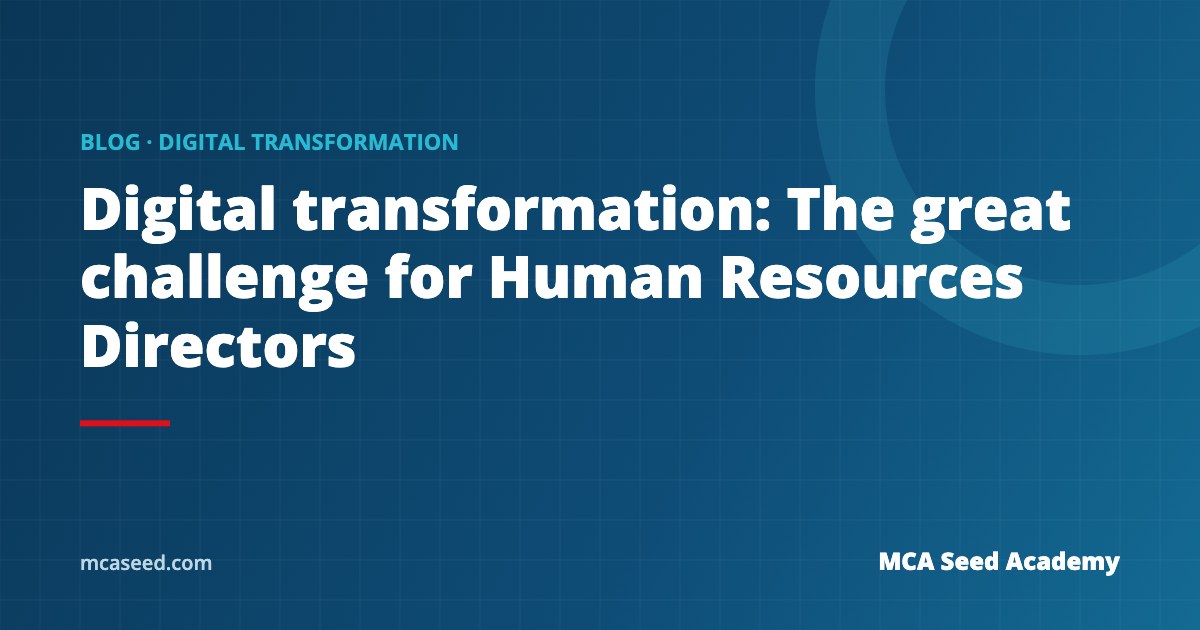 BLOG · DIGITAL TRANSFORMATION

Digital transformation: The great challenge for Human Resources Directors

mcaseed.com

MCA Seed Academy